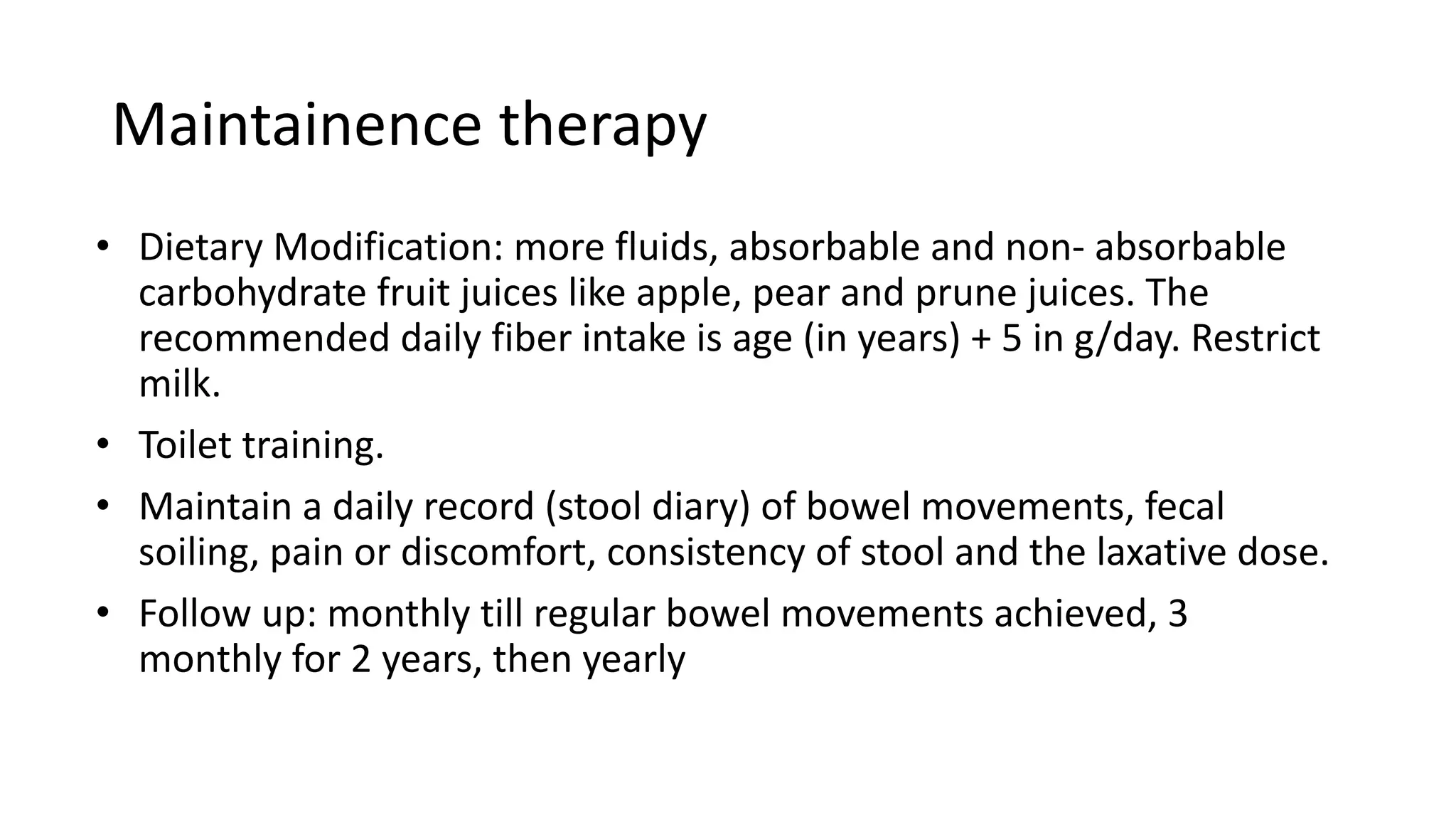 Maintainence therapy

• Dietary Modification: more fluids, absorbable and non- absorbable carbohydrate fruit juices like apple, pear and prune juices. The recommended daily fiber intake is age (in years) + 5 in g/day. Restrict milk.

• Toilet training.

• Maintain a daily record (stool diary) of bowel movements, fecal soiling, pain or discomfort, consistency of stool and the laxative dose.

• Follow up: monthly till regular bowel movements achieved, 3 monthly for 2 years, then yearly